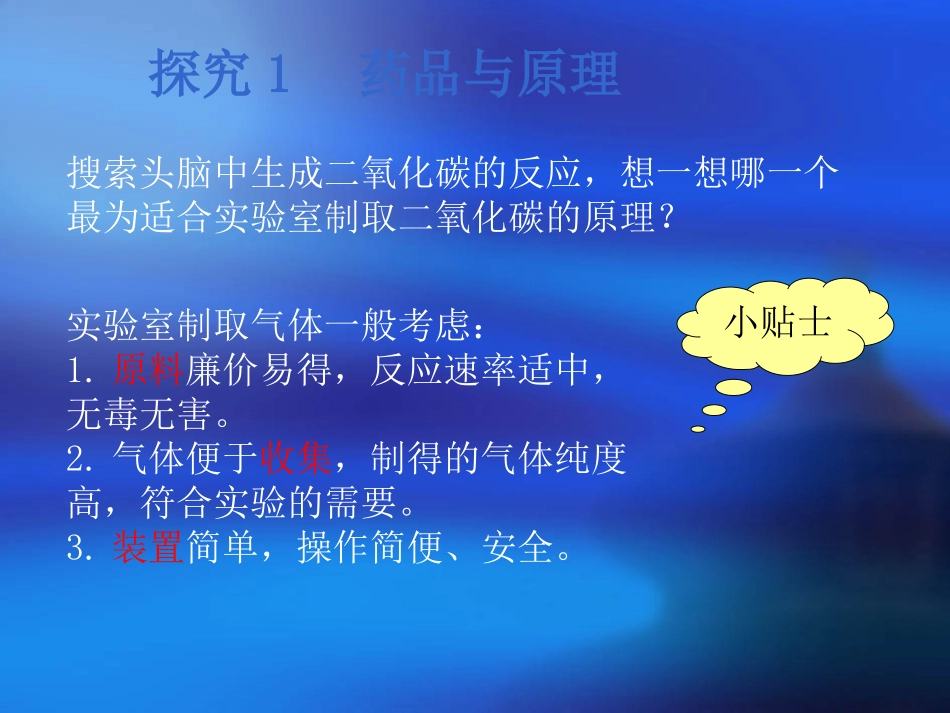 探究 1　药品与原理

搜索头脑中生成二氧化碳的反应，想一想哪一个最为适合实验室制取二氧化碳的原理？

实验室制取气体一般考虑：
1. 原料廉价易得，反应速率适中，无毒无害。
2. 气体便于收集，制得的气体纯度高，符合实验的需要。
3. 装置简单，操作简便、安全。

小贴士